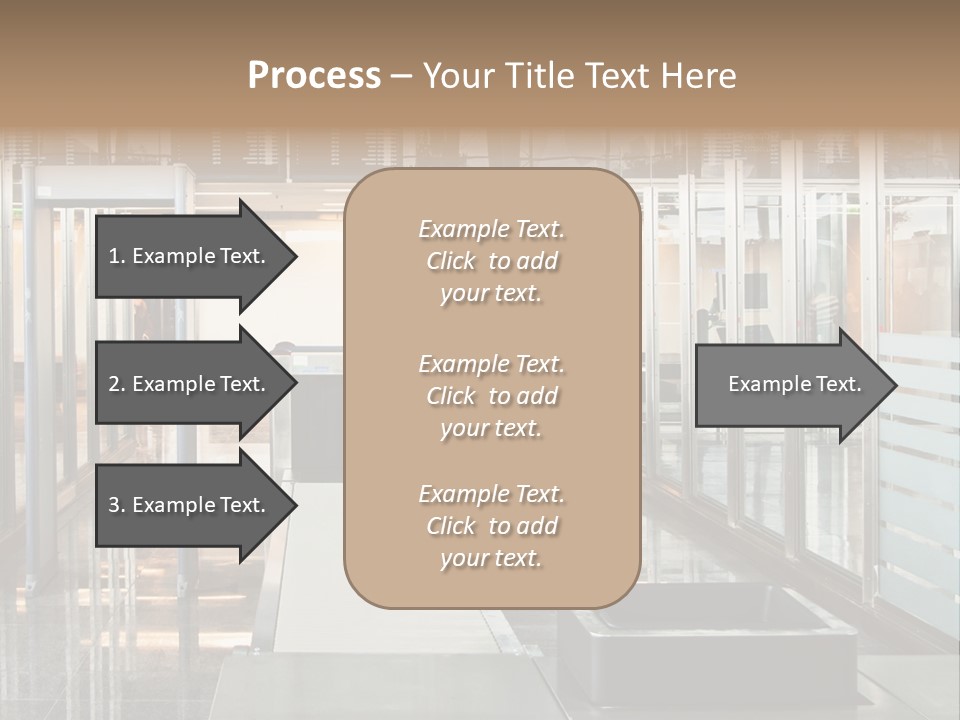 Process – Your Title Text Here

1. Example Text.

2. Example Text.

3. Example Text.

Example Text. Click to add your text.

Example Text. Click to add your text.

Example Text. Click to add your text.

Example Text.